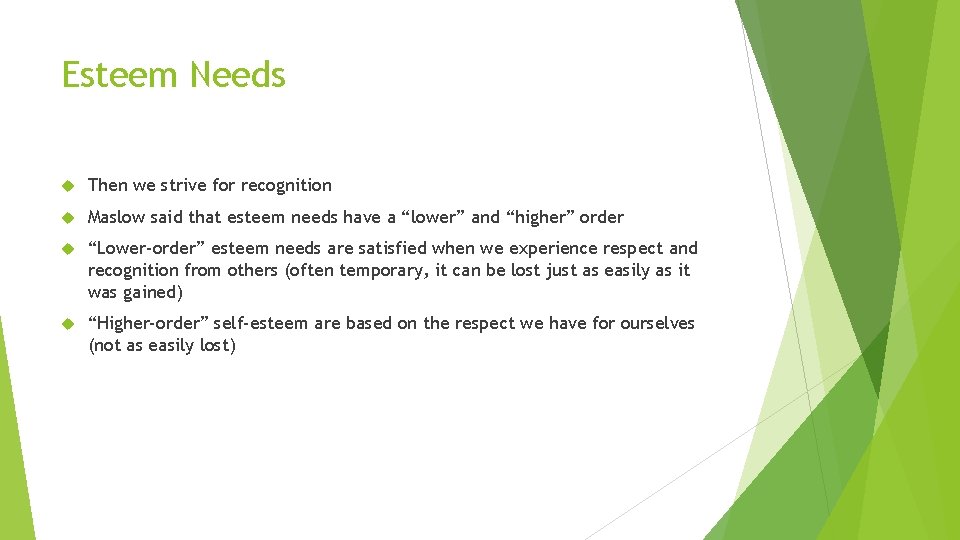 Esteem Needs

Then we strive for recognition

Maslow said that esteem needs have a “lower” and “higher” order

“Lower-order” esteem needs are satisfied when we experience respect and recognition from others (often temporary, it can be lost just as easily as it was gained)

“Higher-order” self-esteem are based on the respect we have for ourselves (not as easily lost)